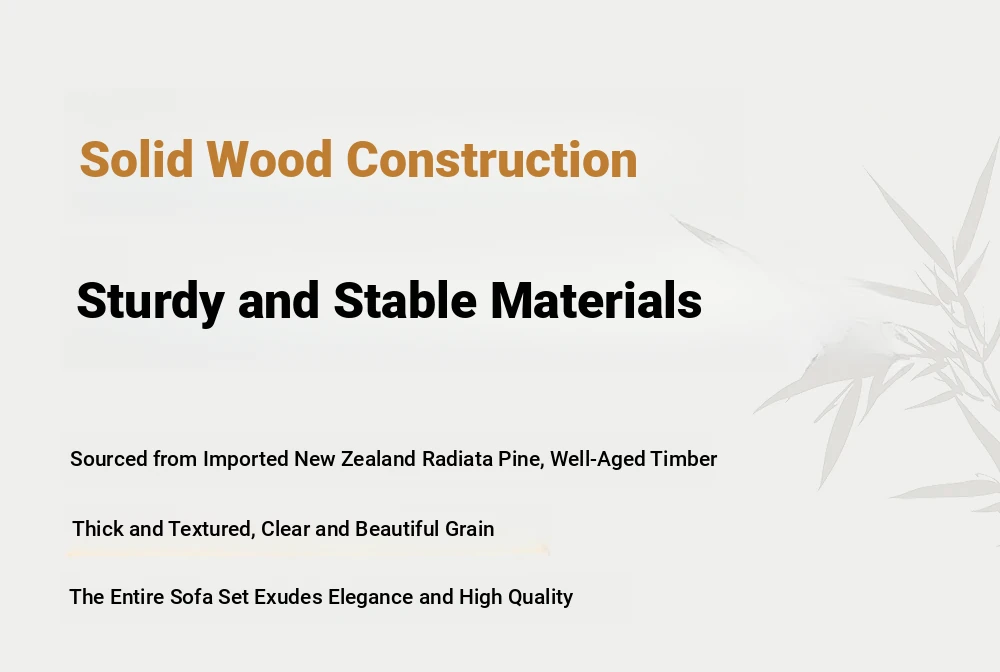 Solid Wood Construction

Sturdy and Stable Materials

Sourced from Imported New Zealand Radiata Pine, Well-Aged Timber

Thick and Textured, Clear and Beautiful Grain

The Entire Sofa Set Exudes Elegance and High Quality